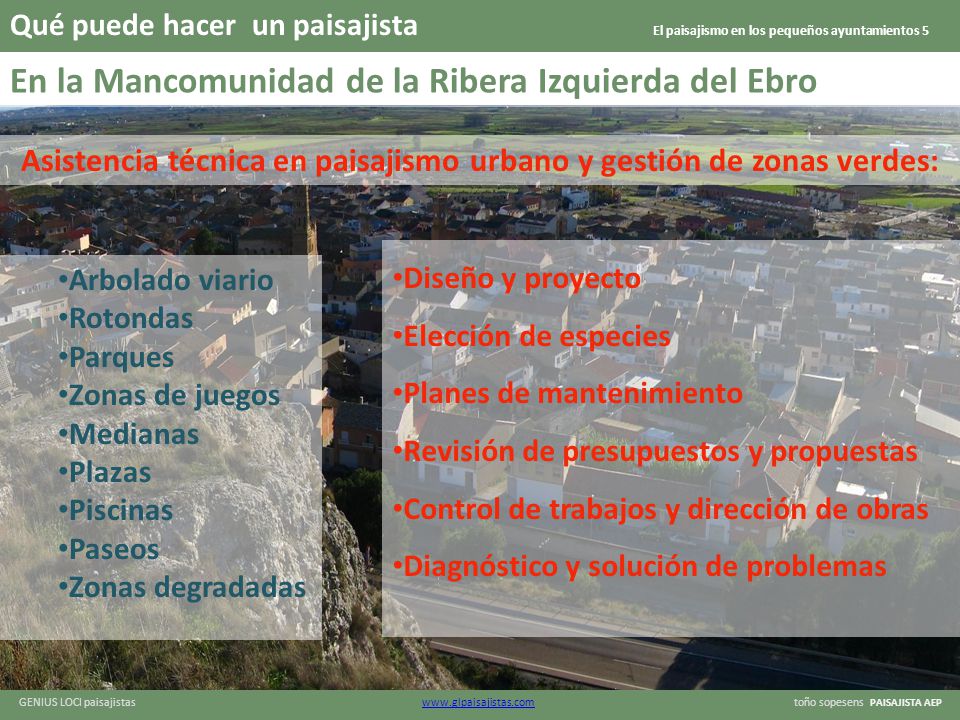 Qué puede hacer un paisajista

El paisajismo en los pequeños ayuntamientos 5

En la Mancomunidad de la Ribera Izquierda del Ebro

Asistencia técnica en paisajismo urbano y gestión de zonas verdes:

•Arbolado viario
•Rotondas
•Parques
•Zonas de juegos
•Medianas
•Plazas
•Piscinas
•Paseos
•Zonas degradadas

•Diseño y proyecto
•Elección de especies
•Planes de mantenimiento
•Revisión de presupuestos y propuestas
•Control de trabajos y dirección de obras
•Diagnóstico y solución de problemas

GENIUS LOCI paisajistas www.glpaisajistas.com toño sopesens PAISAJISTA AEP